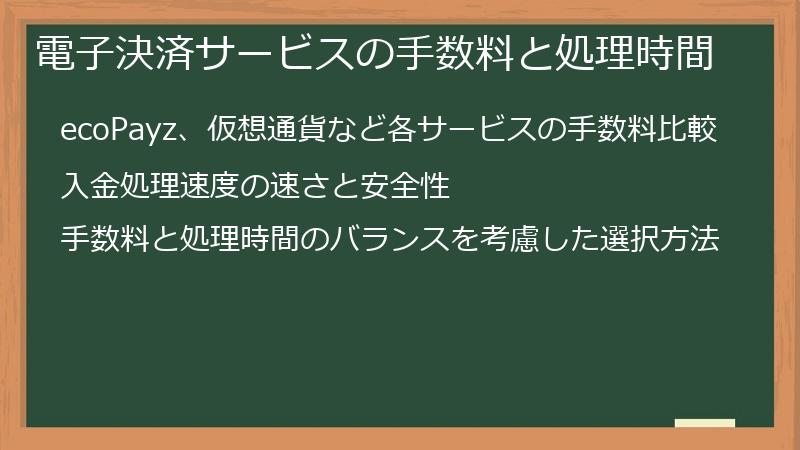 電子決済サービスの手数料と処理時間

ecoPayz、仮想通貨など各サービスの手数料比較

入金処理速度の速さと安全性

手数料と処理時間のバランスを考慮した選択方法